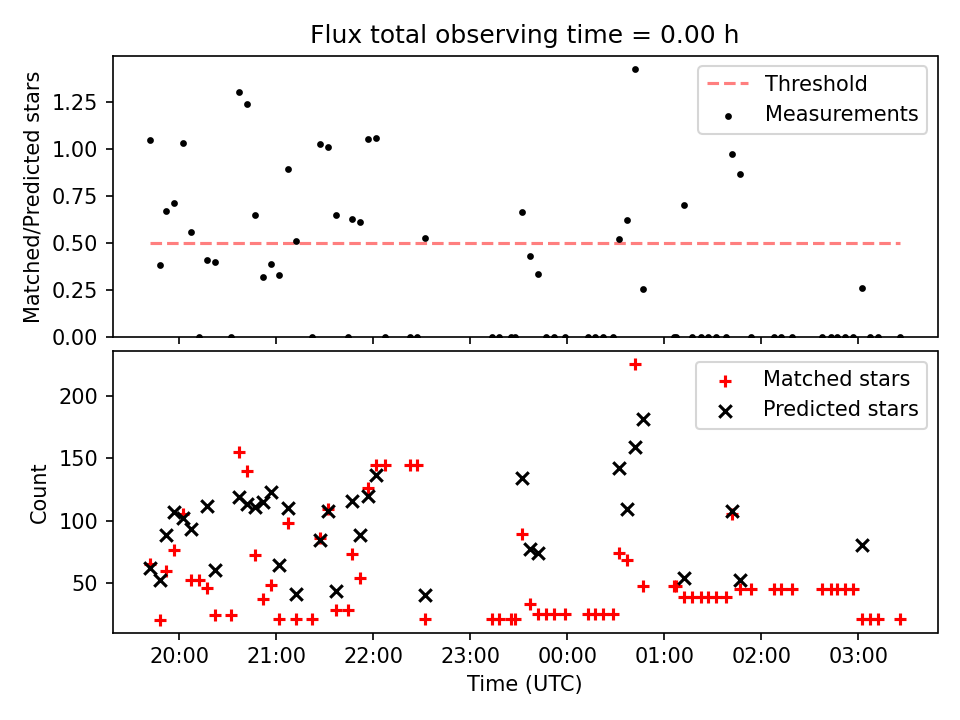 Flux total observing time = 0.00 h

Matched/Predicted stars

1.25
1.00
0.75
0.50
0.25
0.00

Threshold
Measurements

Count

200
150
100
50

Matched stars
Predicted stars

20:00
21:00
22:00
23:00
00:00
01:00
02:00
03:00

Time (UTC)